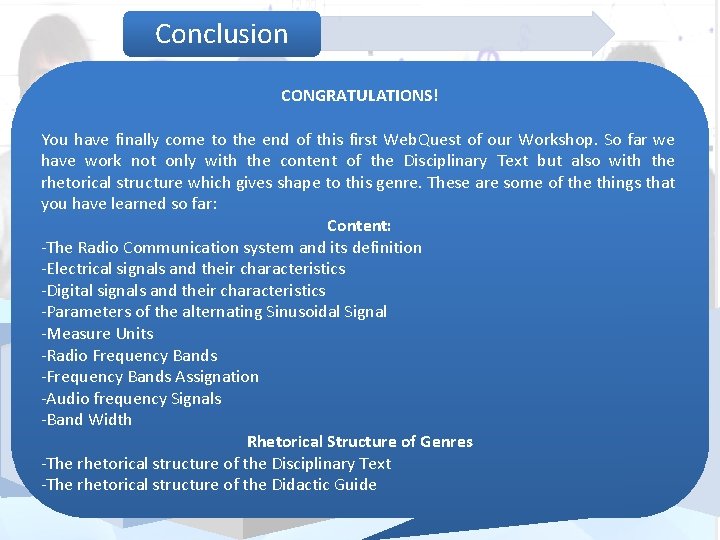 Conclusion

CONGRATULATIONS!

You have finally come to the end of this first WebQuest of our Workshop. So far we have work not only with the content of the Disciplinary Text but also with the rhetorical structure which gives shape to this genre. These are some of the things that you have learned so far:

Content:
-The Radio Communication system and its definition
-Electrical signals and their characteristics
-Digital signals and their characteristics
-Parameters of the alternating Sinusoidal Signal
-Measure Units
-Radio Frequency Bands
-Frequency Bands Assignation
-Audio frequency Signals
-Band Width

Rhetorical Structure of Genres
-The rhetorical structure of the Disciplinary Text
-The rhetorical structure of the Didactic Guide